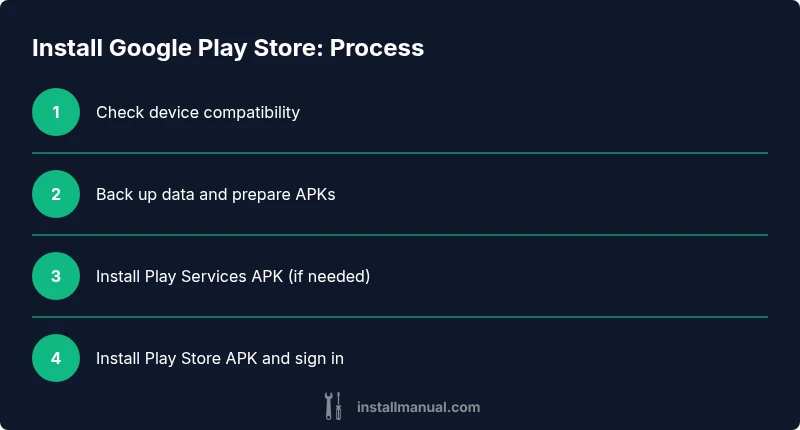 Install Google Play Store: Process

1 Check device compatibility

2 Back up data and prepare APKs

3 Install Play Services APK (if needed)

4 Install Play Store APK and sign in

installmanual.com